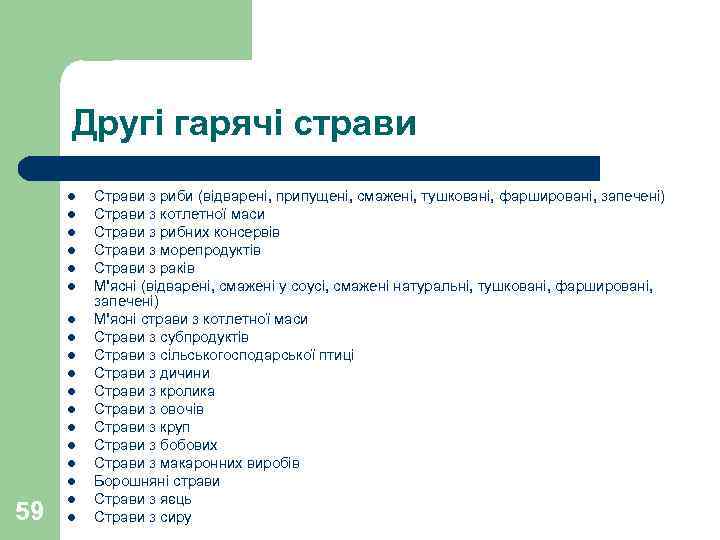 Другі гарячі страви

- Страви з риби (відварені, припущені, смажені, тушковані, фаршировані, запечені)
- Страви з котлетної маси
- Страви з рибних консервів
- Страви з морепродуктів
- Страви з раків
- М'ясні (відварені, смажені у соусі, смажені натуральні, тушковані, фаршировані, запечені)
- М'ясні страви з котлетної маси
- Страви з субпродуктів
- Страви з сільськогосподарської птиці
- Страви з дичини
- Страви з кролика
- Страви з овочів
- Страви з круп
- Страви з бобових
- Страви з макаронних виробів
- Борошняні страви
- Страви з яєць
- Страви з сиру

59